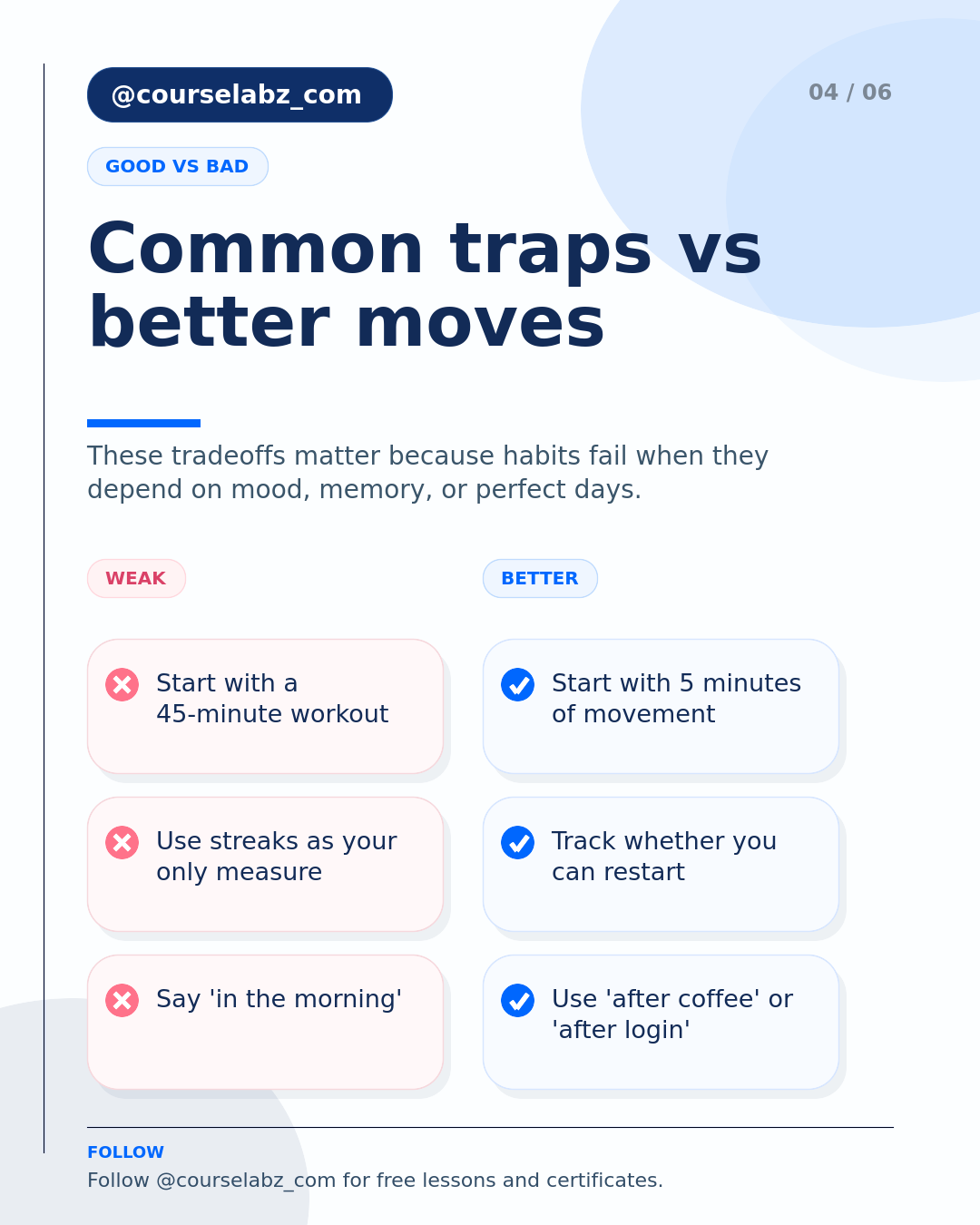 @courselabz_com

04 / 06

GOOD VS BAD

Common traps vs better moves

These tradeoffs matter because habits fail when they depend on mood, memory, or perfect days.

WEAK

Start with a 45-minute workout

Use streaks as your only measure

Say 'in the morning'

BETTER

Start with 5 minutes of movement

Track whether you can restart

Use 'after coffee' or 'after login'

FOLLOW

Follow @courselabz_com for free lessons and certificates.